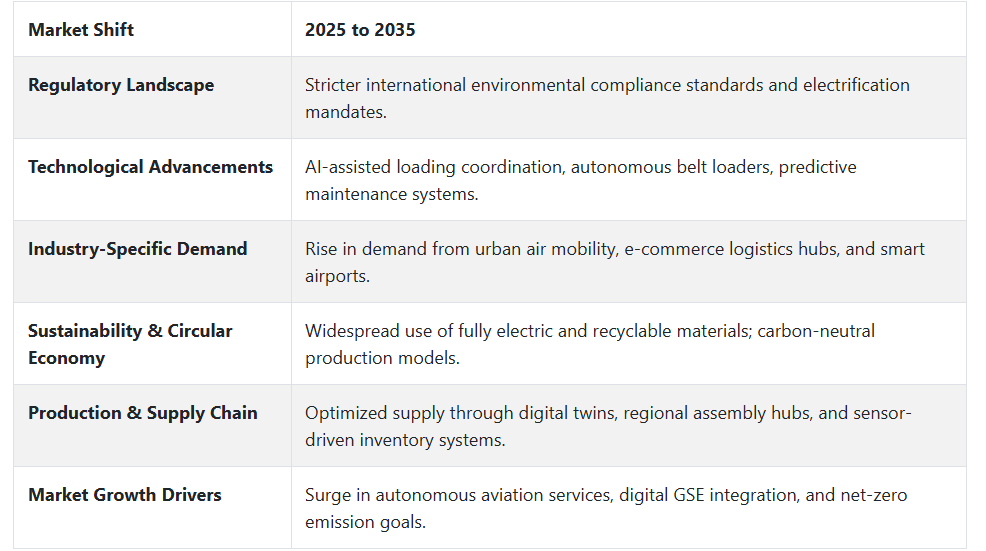 | Market Shift | 2025 to 2035 |
|---|---|
| Regulatory Landscape | Stricter international environmental compliance standards and electrification mandates. |
| Technological Advancements | AI-assisted loading coordination, autonomous belt loaders, predictive maintenance systems. |
| Industry-Specific Demand | Rise in demand from urban air mobility, e-commerce logistics hubs, and smart airports. |
| Sustainability & Circular Economy | Widespread use of fully electric and recyclable materials; carbon-neutral production models. |
| Production & Supply Chain | Optimized supply through digital twins, regional assembly hubs, and sensor-driven inventory systems. |
| Market Growth Drivers | Surge in autonomous aviation services, digital GSE integration, and net-zero emission goals. |